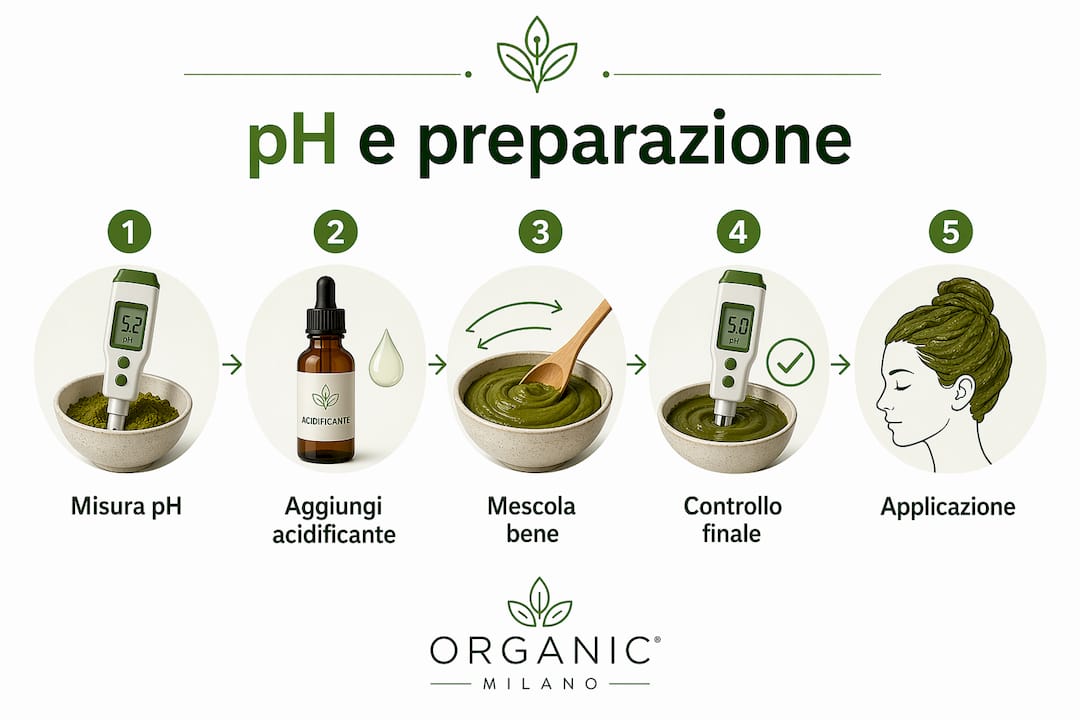 pH e preparazione

1
5.2
pH
Misura pH

2
ACIDIFICANTE
Aggiungi acidificante

3
Mescola bene

4
5.0
pH
Controllo finale

5
Applicazione

ORGANIC®
MILANO